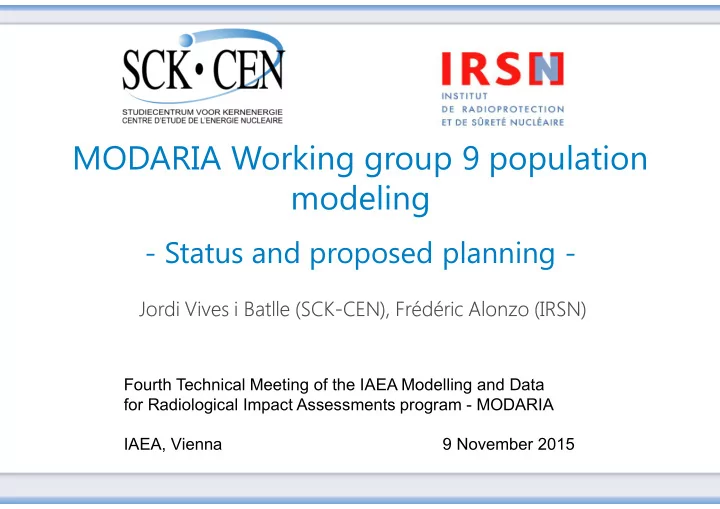 SCK•CEN
STUDIECENTRUM VOOR KERNENERGIE
CENTRE D'ETUDE DE L'ENERGIE NUCLEAIRE

IRSN
INSTITUT
DE RADIOPROTECTION
ET DE SÛRETÉ NUCLÉAIRE

MODARIA Working group 9 population modeling

- Status and proposed planning -

Jordi Vives i Batlle (SCK-CEN), Frédéric Alonzo (IRSN)

Fourth Technical Meeting of the IAEA Modelling and Data for Radiological Impact Assessments program - MODARIA

IAEA, Vienna

9 November 2015